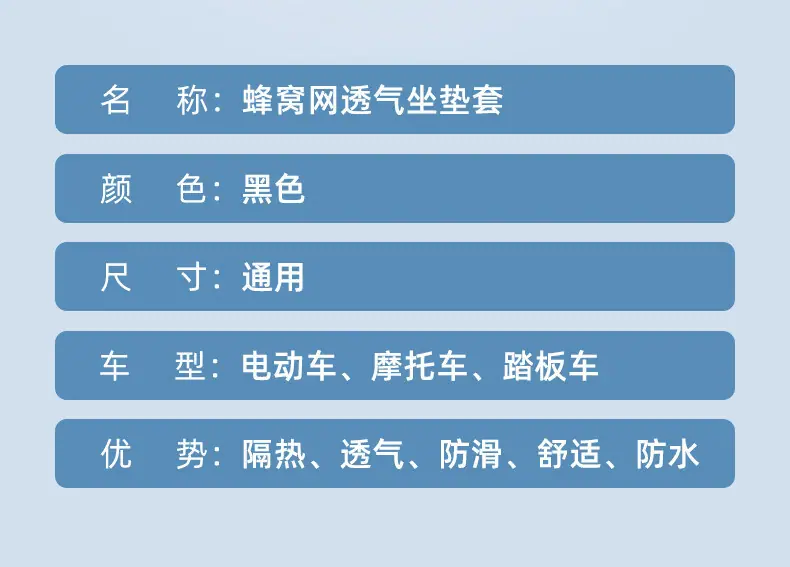 名　称：蜂窝网透气坐垫套

颜　色：黑色

尺　寸：通用

车　型：电动车、摩托车、踏板车

优　势：隔热、透气、防滑、舒适、防水